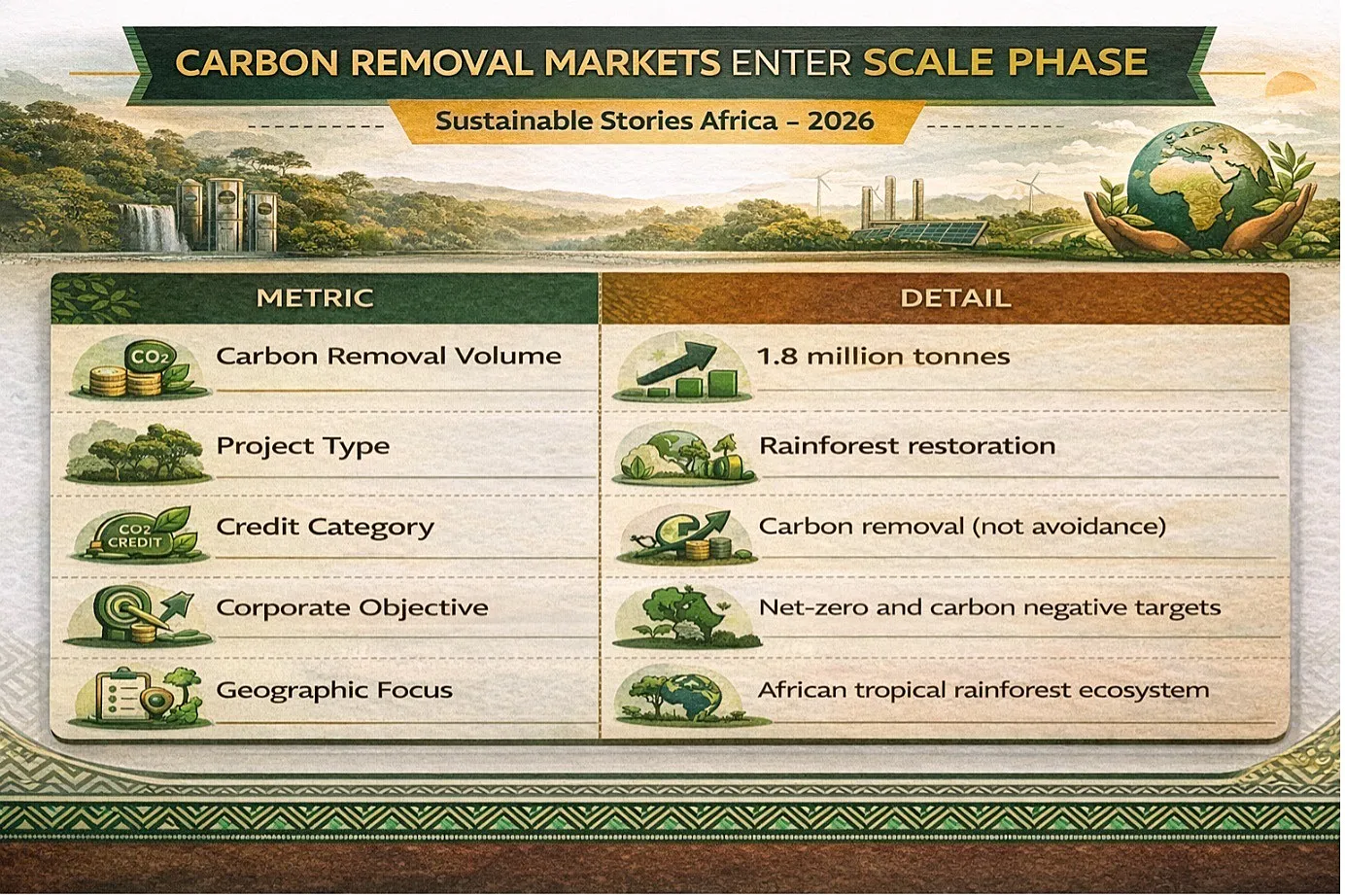 CARBON REMOVAL MARKETS ENTER SCALE PHASE

Sustainable Stories Africa – 2026

| METRIC | DETAIL |
|---|---|
| $CO_2$ Carbon Removal Volume | 1.8 million tonnes |
| Project Type | Rainforest restoration |
| $CO_2$ CREDIT Credit Category | Carbon removal (not avoidance) |
| Corporate Objective | Net-zero and carbon negative targets |
| Geographic Focus | African tropical rainforest ecosystem |